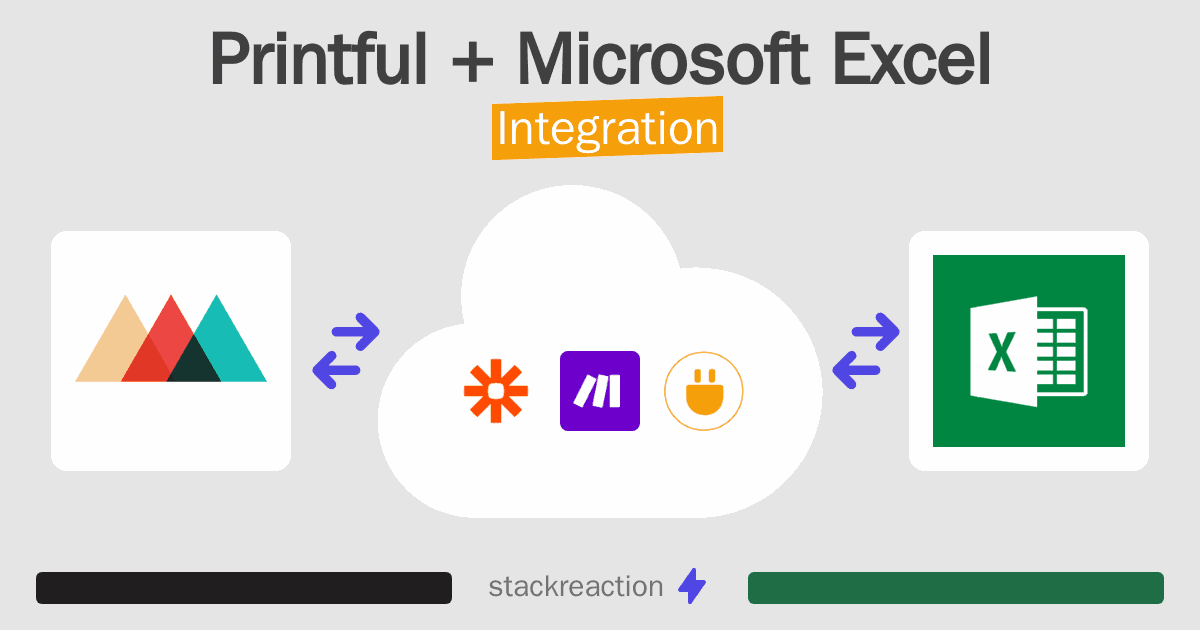 Printful + Microsoft Excel
Integration

X

stackreaction